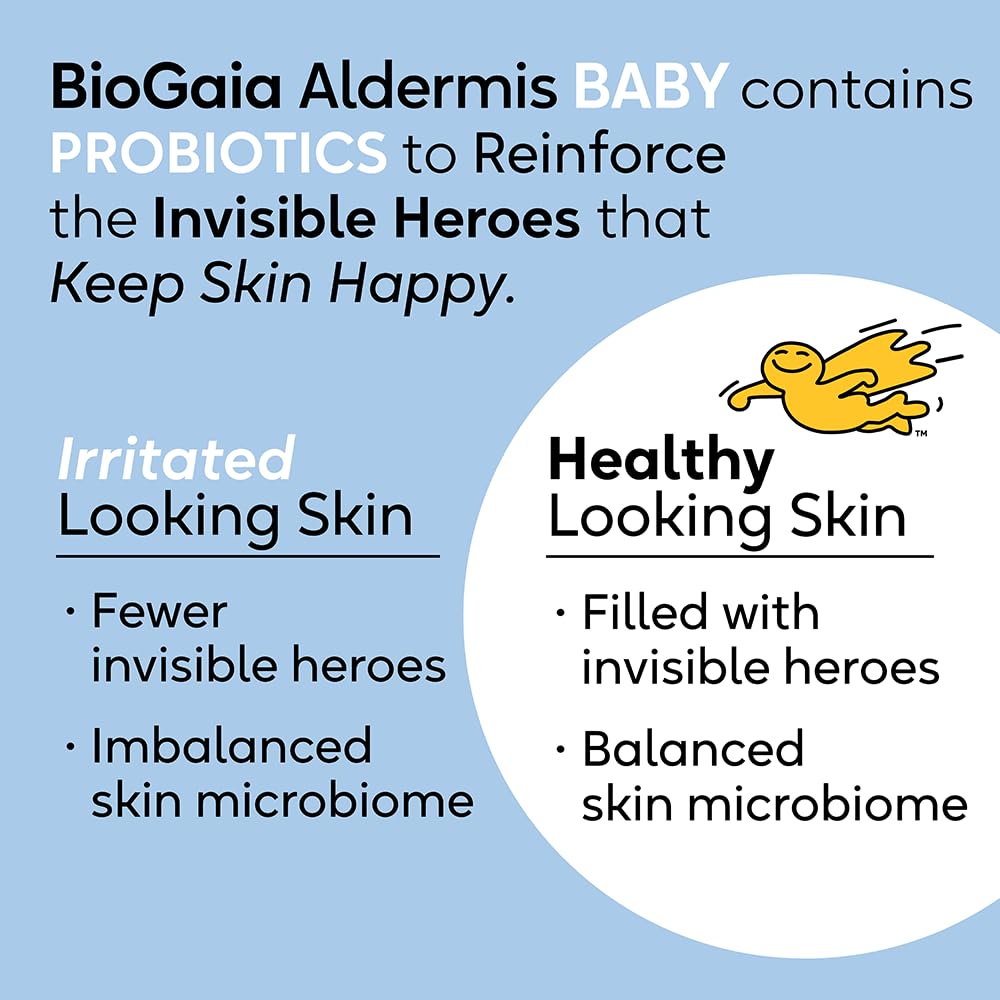 BioGaia Aldermis BABY contains PROBIOTICS to Reinforce the Invisible Heroes that Keep Skin Happy.

Irritated Looking Skin

· Fewer invisible heroes

· Imbalanced skin microbiome

™

Healthy Looking Skin

· Filled with invisible heroes

· Balanced skin microbiome